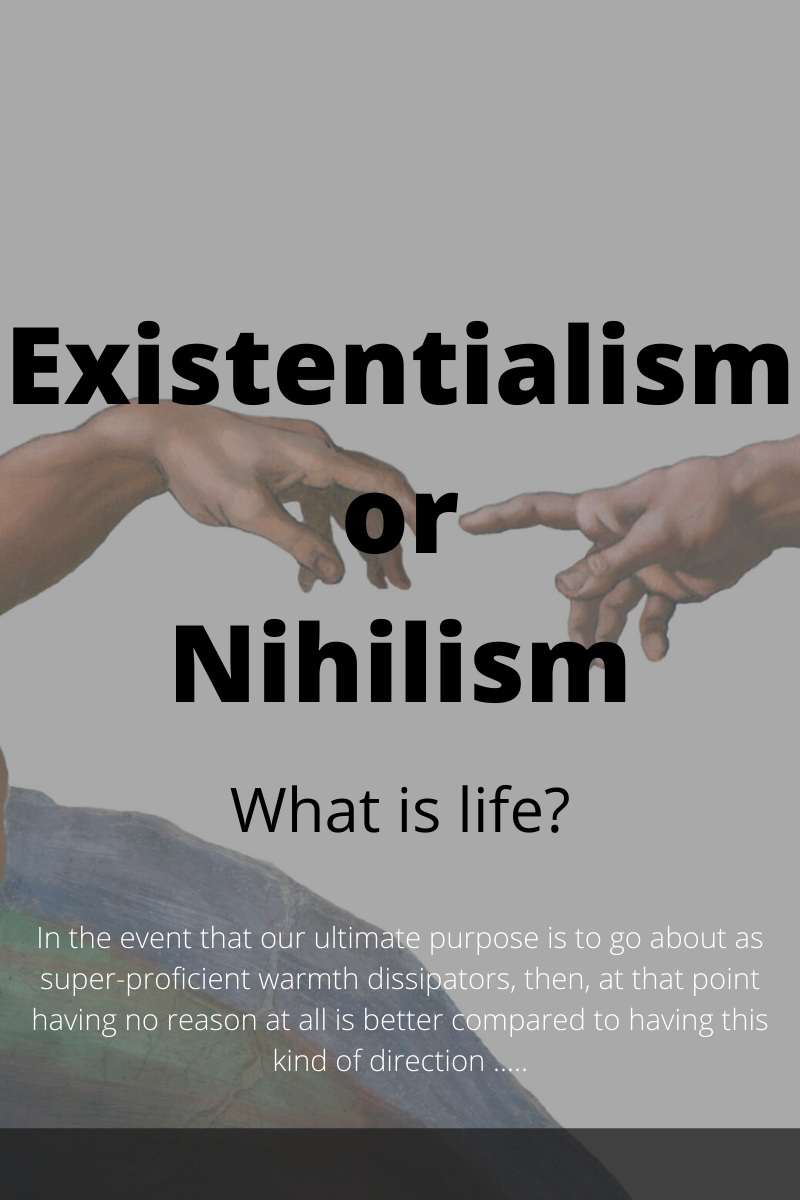 Existentialism or Nihilism

What is life?

In the event that our ultimate purpose is to go about as super-proficient warmth dissipators, then, at that point having no reason at all is better compared to having this kind of direction .....